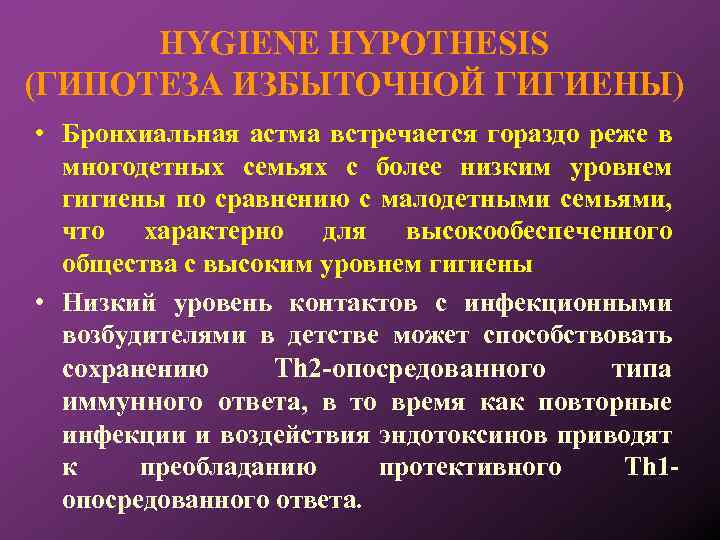 HYGIENE HYPOTHESIS (ГИПОТЕЗА ИЗБЫТОЧНОЙ ГИГИЕНЫ)

• Бронхиальная астма встречается гораздо реже в многодетных семьях с более низким уровнем гигиены по сравнению с малодетными семьями, что характерно для высокообеспеченного общества с высоким уровнем гигиены

• Низкий уровень контактов с инфекционными возбудителями в детстве может способствовать сохранению Th2-опосредованного типа иммунного ответа, в то время как повторные инфекции и воздействия эндотоксинов приводят к преобладанию протективного Th1-опосредованного ответа.